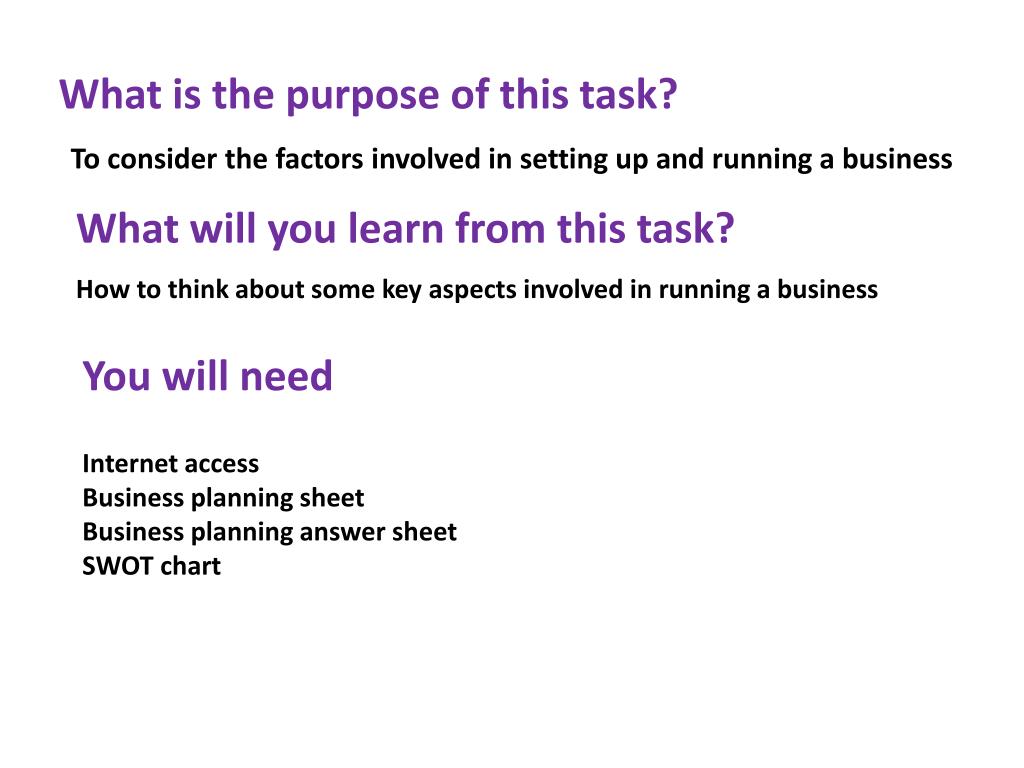 What is the purpose of this task?

To consider the factors involved in setting up and running a business

What will you learn from this task?

How to think about some key aspects involved in running a business

You will need

Internet access
Business planning sheet
Business planning answer sheet
SWOT chart